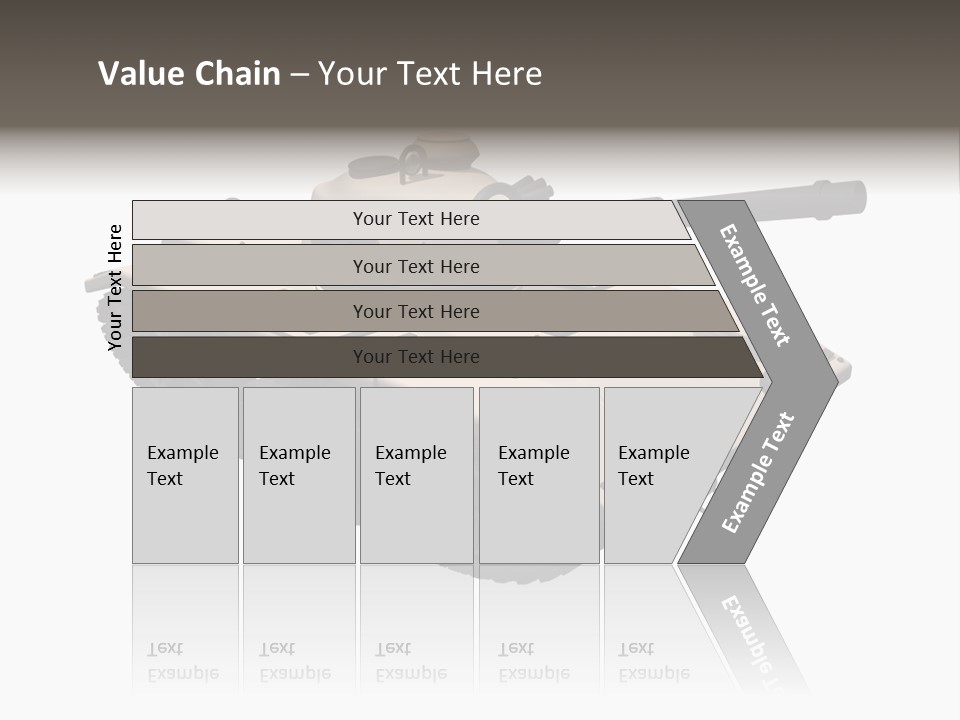 Value Chain – Your Text Here

Your Text Here

Your Text Here

Your Text Here

Your Text Here

Your Text Here

Example Text

Example Text

Example Text

Example Text

Example Text

Example Text

Example Text